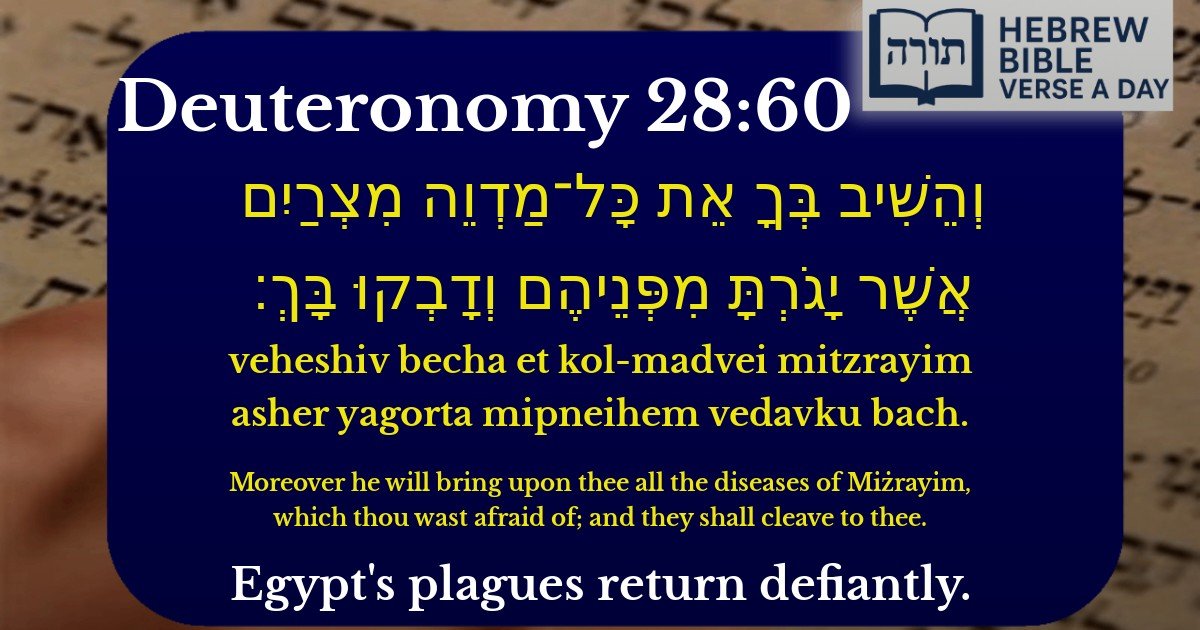 תורה
HEBREW BIBLE VERSE A DAY

Deuteronomy 28:60

וְהֵשִׁיב בְּךָ אֵת כָּל־מַדְוֵה מִצְרַיִם אֲשֶׁר יָגֹרְתָּ מִפְּנֵיהֶם וְדָבְקוּ בָּךְ׃

veheshiv becha et kol-madvei mitzrayim asher yagorta mipneihem vedavku bach.

Moreover he will bring upon thee all the diseases of Miżrayim, which thou wast afraid of; and they shall cleave to thee.

Egypt's plagues return defiantly.